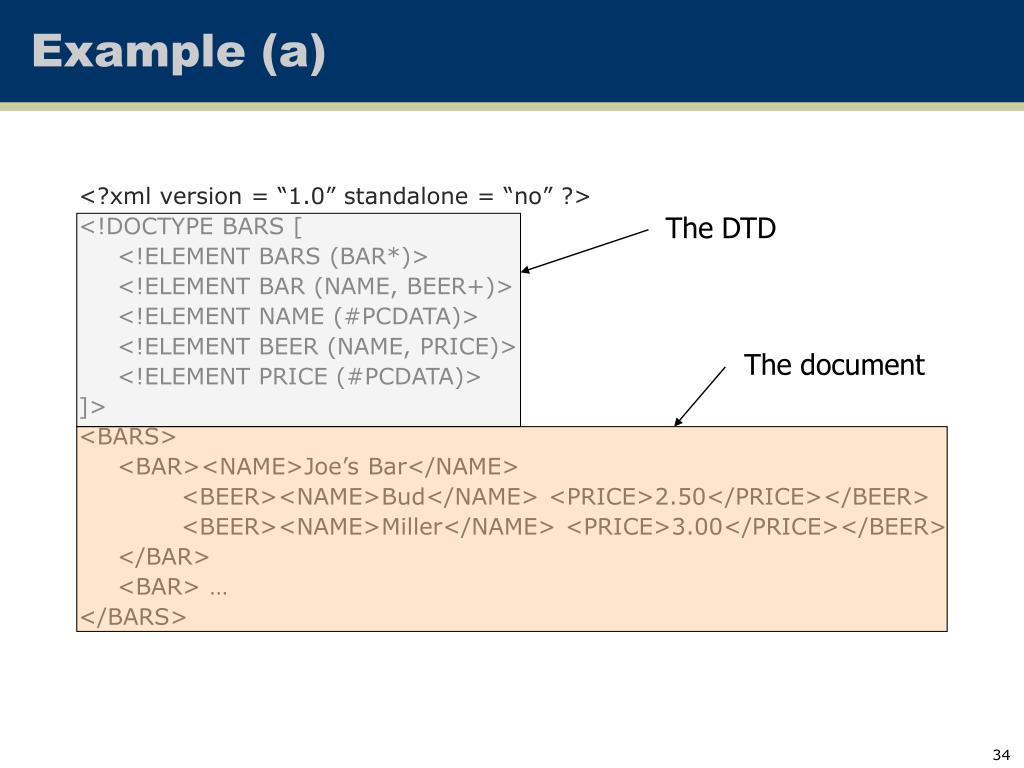 Example (a)

<?xml version = “1.0” standalone = “no” ?>
<!DOCTYPE BARS [
<!ELEMENT BARS (BAR*)>
<!ELEMENT BAR (NAME, BEER+)>
<!ELEMENT NAME (#PCDATA)>
<!ELEMENT BEER (NAME, PRICE)>
<!ELEMENT PRICE (#PCDATA)>
]>
<BARS>
<BAR><NAME>Joe’s Bar</NAME>
<BEER><NAME>Bud</NAME> <PRICE>2.50</PRICE></BEER>
<BEER><NAME>Miller</NAME> <PRICE>3.00</PRICE></BEER>
</BAR>
<BAR> …
</BARS>

The DTD

The document

34